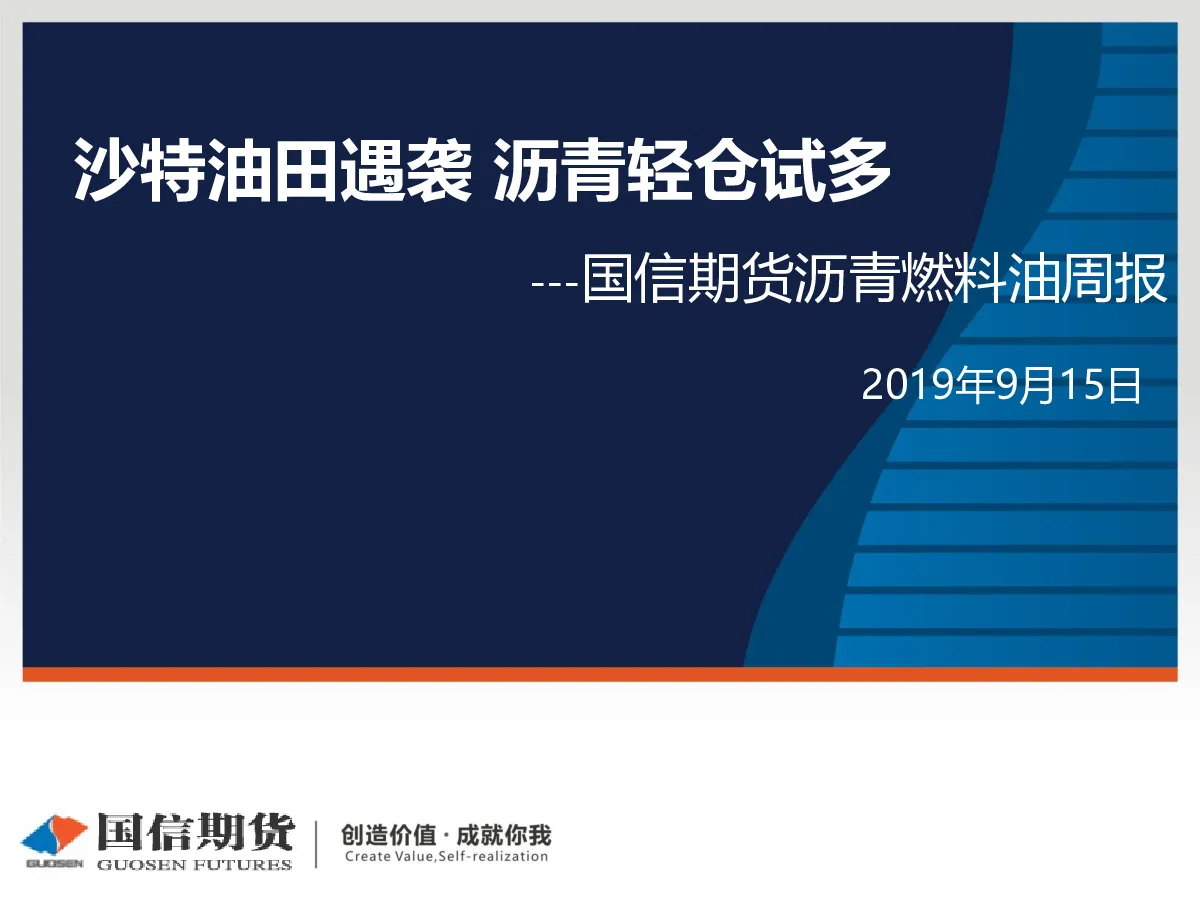 沙特油田遇袭 沥青轻仓试多

---国信期货沥青燃料油周报

2019年9月15日

GUOSEN 国信期货 GUOSEN FUTURES

创造价值 · 成就你我
Create Value,Self-realization